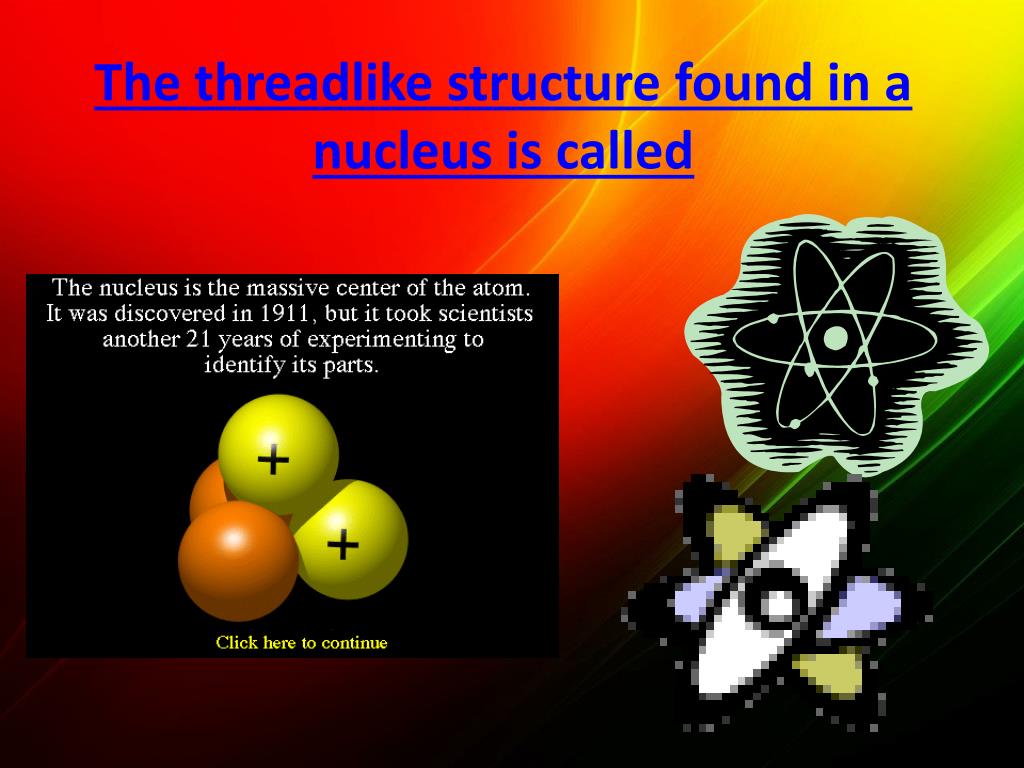 The threadlike structure found in a nucleus is called

The nucleus is the massive center of the atom. It was discovered in 1911, but it took scientists another 21 years of experimenting to identify its parts.

+

+

Click here to continue